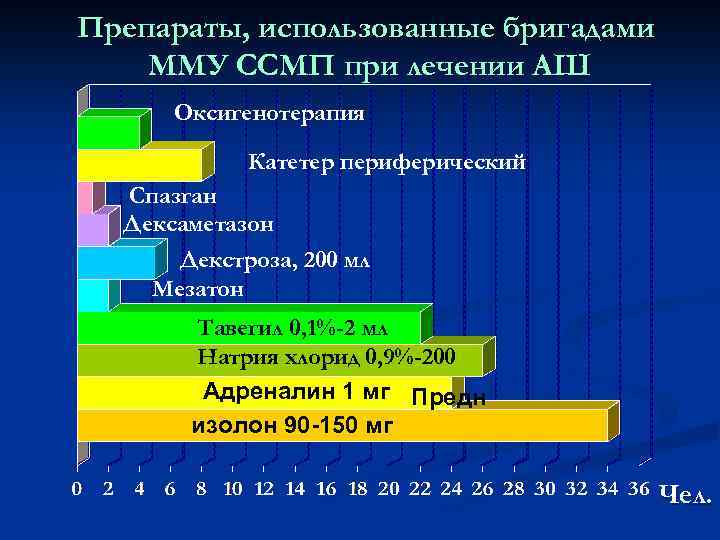 Препараты, использованные бригадами ММУ ССМП при лечении АШ

Оксигенотерапия
Катетер периферический
Спазган
Дексаметазон
Декстроза, 200 мл
Мезатон
Тавегил 0,1%-2 мл
Натрия хлорид 0,9%-200
Адреналин 1 мг
Предн
изолон 90-150 мг

0 2 4 6 8 10 12 14 16 18 20 22 24 26 28 30 32 34 36 Чел.